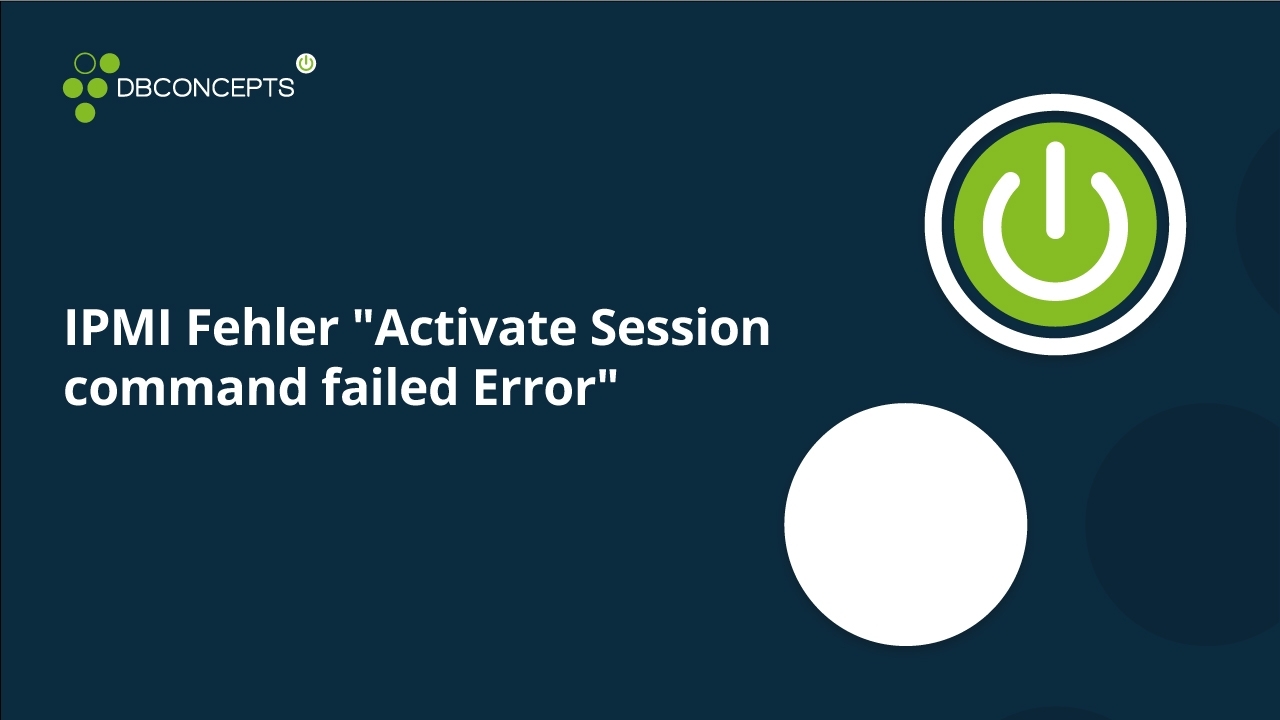 DBCONCEPTS

IPMI Fehler "Activate Session command failed Error"